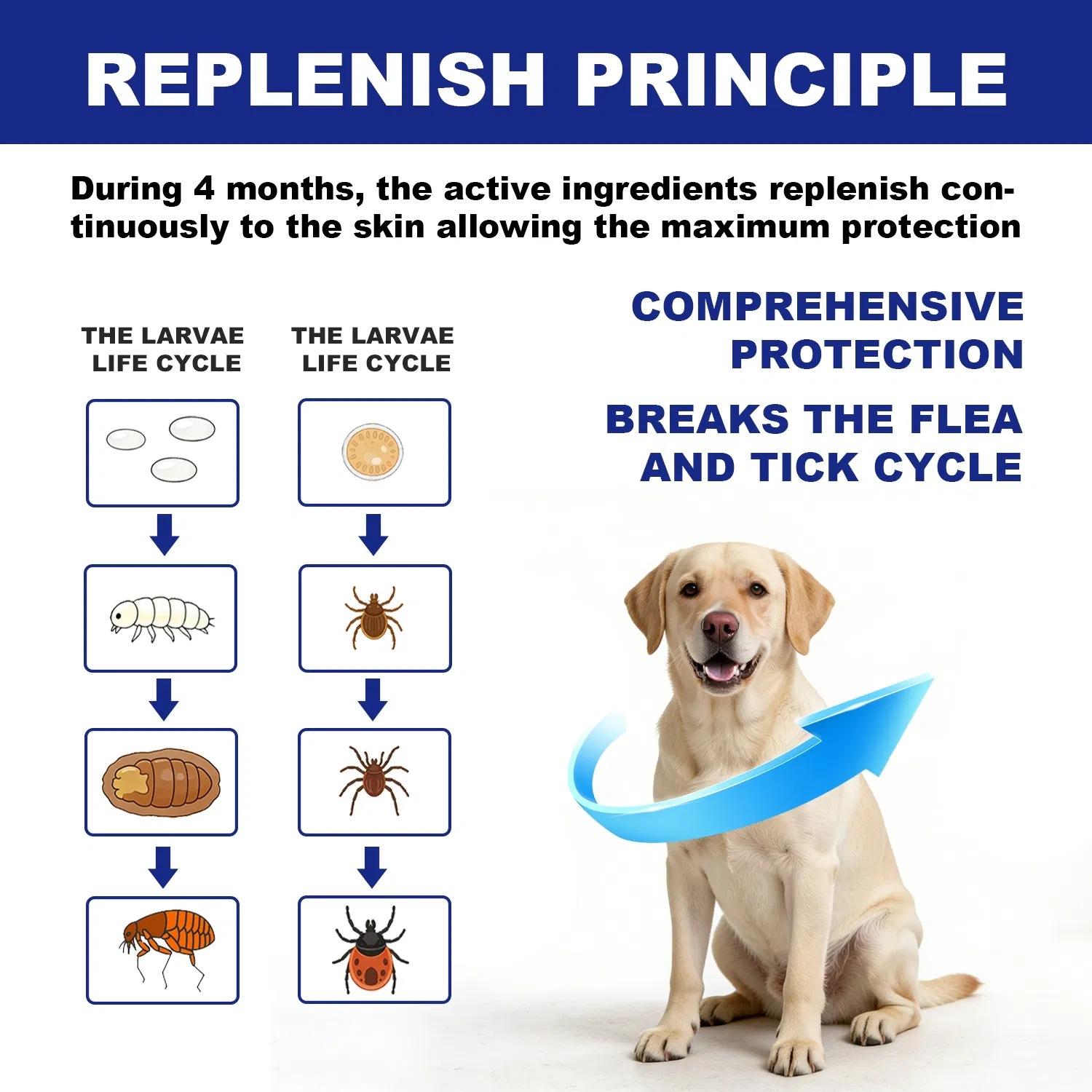 REPLENISH PRINCIPLE

During 4 months, the active ingredients replenish continuously to the skin allowing the maximum protection

THE LARVAE LIFE CYCLE

THE LARVAE LIFE CYCLE

COMPREHENSIVE PROTECTION

BREAKS THE FLEA AND TICK CYCLE